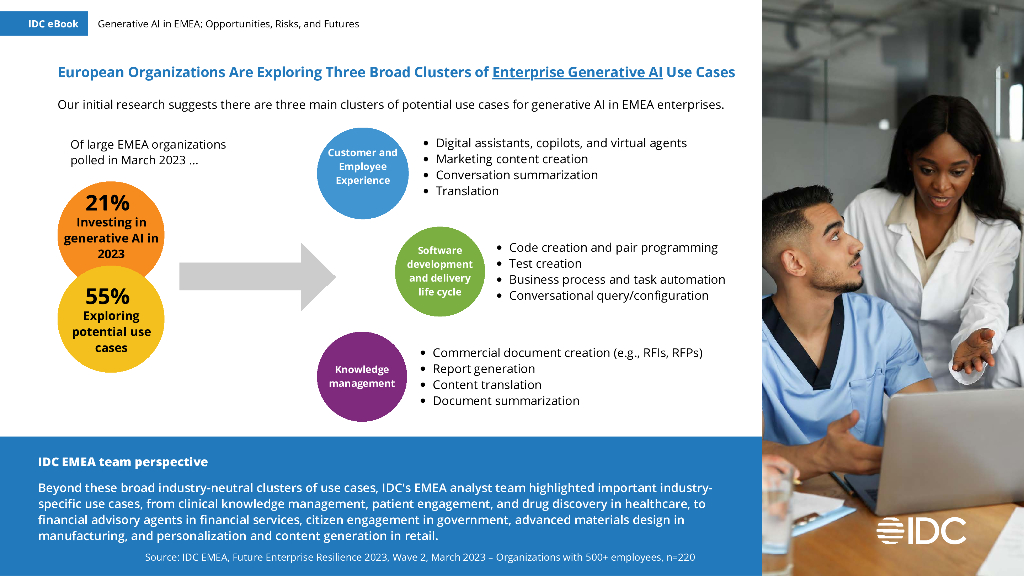 IDC eBook Generative AI in EMEA: Opportunities, Risks, and Futures

European Organizations Are Exploring Three Broad Clusters of Enterprise Generative AI Use Cases

Our initial research suggests there are three main clusters of potential use cases for generative AI in EMEA enterprises.

Of large EMEA organizations polled in March 2023 ...

21% Investing in generative AI in 2023

55% Exploring potential use cases

Customer and Employee Experience

- Digital assistants, copilots, and virtual agents
- Marketing content creation
- Conversation summarization
- Translation

Software development and delivery life cycle

- Code creation and pair programming
- Test creation
- Business process and task automation
- Conversational query/configuration

Knowledge management

- Commercial document creation (e.g., RFIs, RFPs)
- Report generation
- Content translation
- Document summarization

IDC EMEA team perspective

Beyond these broad industry-neutral clusters of use cases, IDC's EMEA analyst team highlighted important industry-specific use cases, from clinical knowledge management, patient engagement, and drug discovery in healthcare, to financial advisory agents in financial services, citizen engagement in government, advanced materials design in manufacturing, and personalization and content generation in retail.

Source: IDC EMEA, Future Enterprise Resilience 2023, Wave 2, March 2023 – Organizations with 500+ employees, n=220

IDC